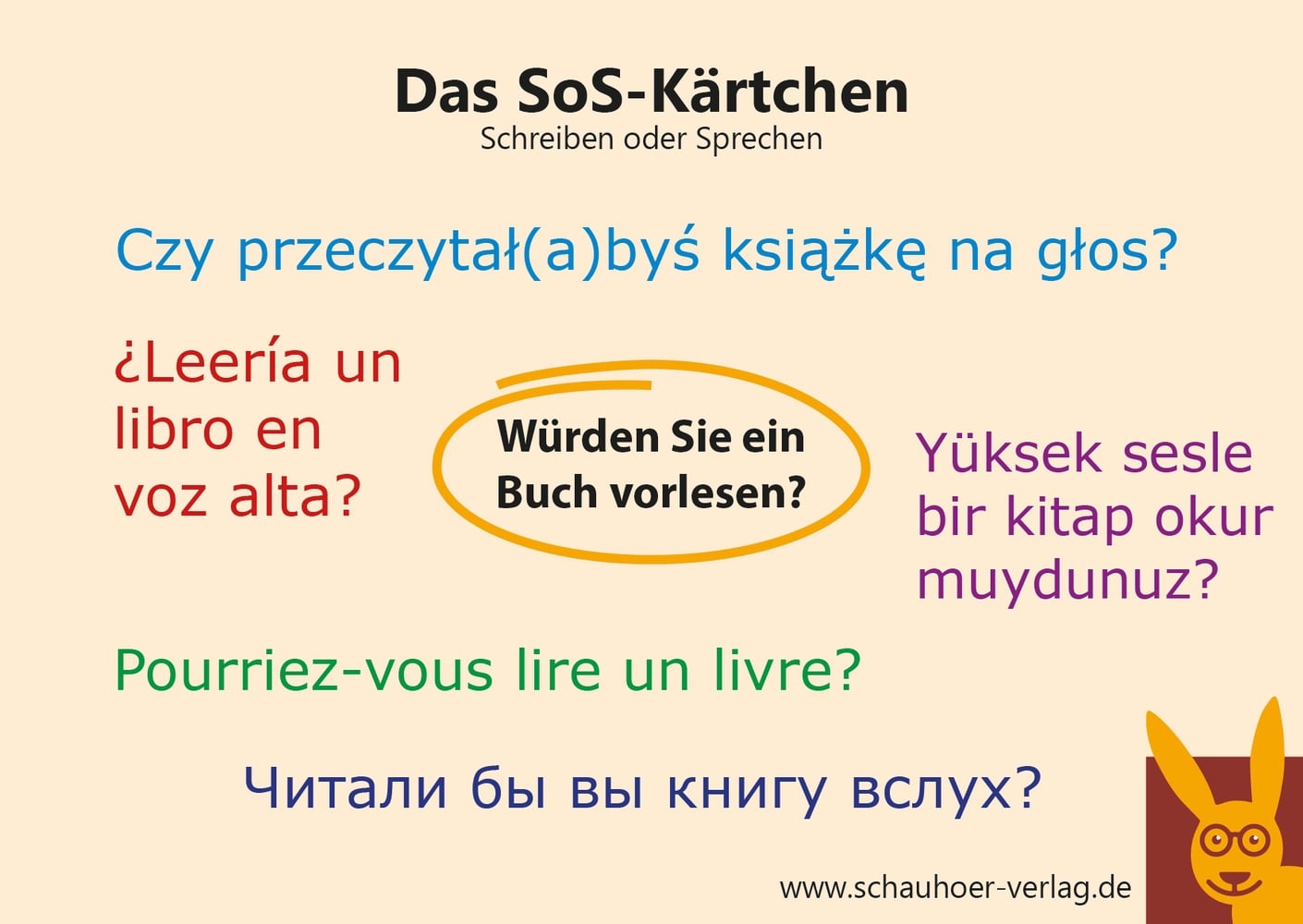 Das SoS-Kärtchen
Schreiben oder Sprechen

Czy przeczytał(a)byś książkę na głos?

¿Leería un libro en voz alta?

Würden Sie ein Buch vorlesen?

Yüksek sesle bir kitap okur muydunuz?

Pourriez-vous lire un livre?

Читали бы вы книгу вслух?

www.schauhoer-verlag.de